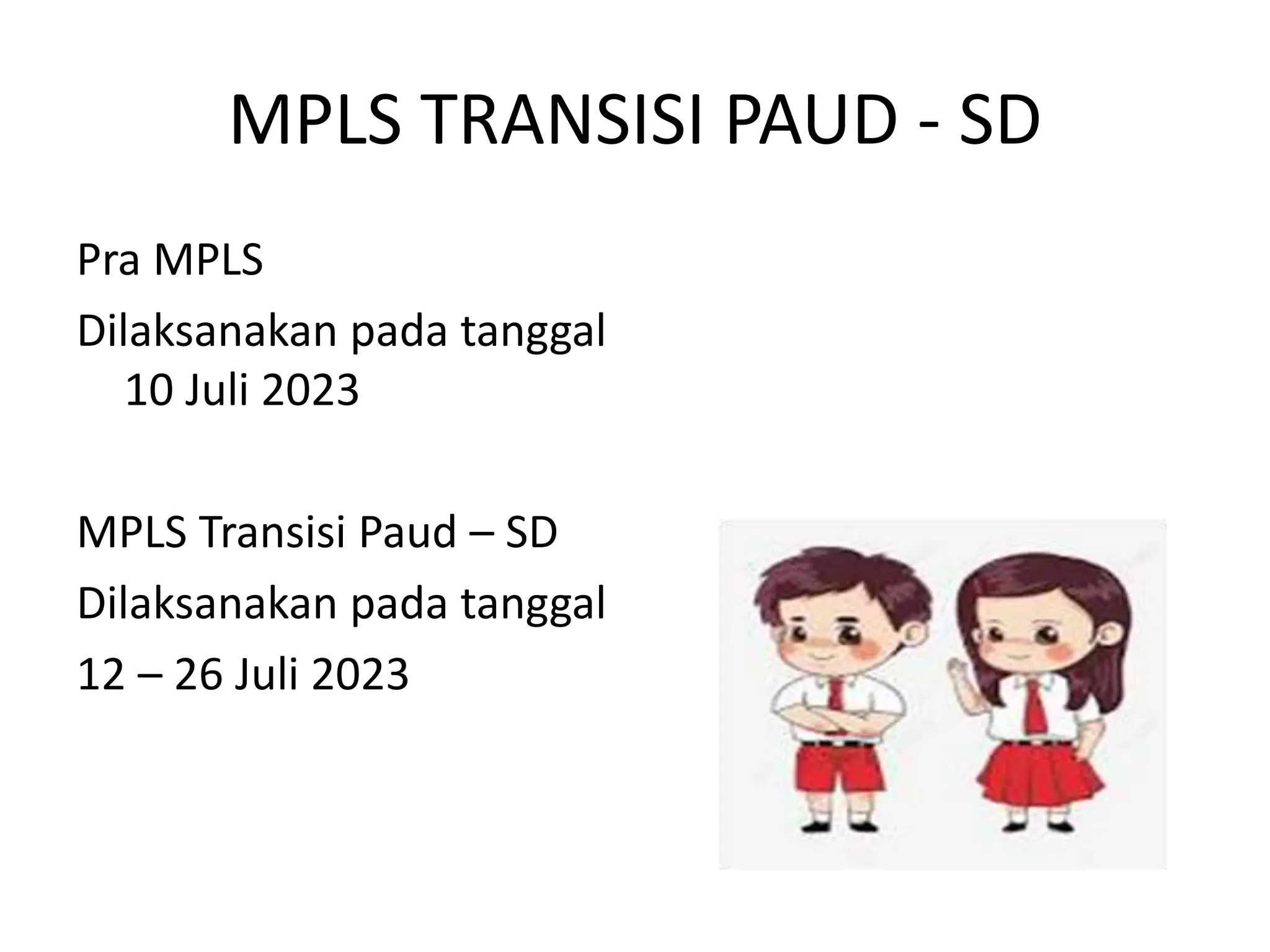 MPLS TRANSISI PAUD - SD

Pra MPLS

Dilaksanakan pada tanggal 10 Juli 2023

MPLS Transisi Paud – SD

Dilaksanakan pada tanggal

12 – 26 Juli 2023